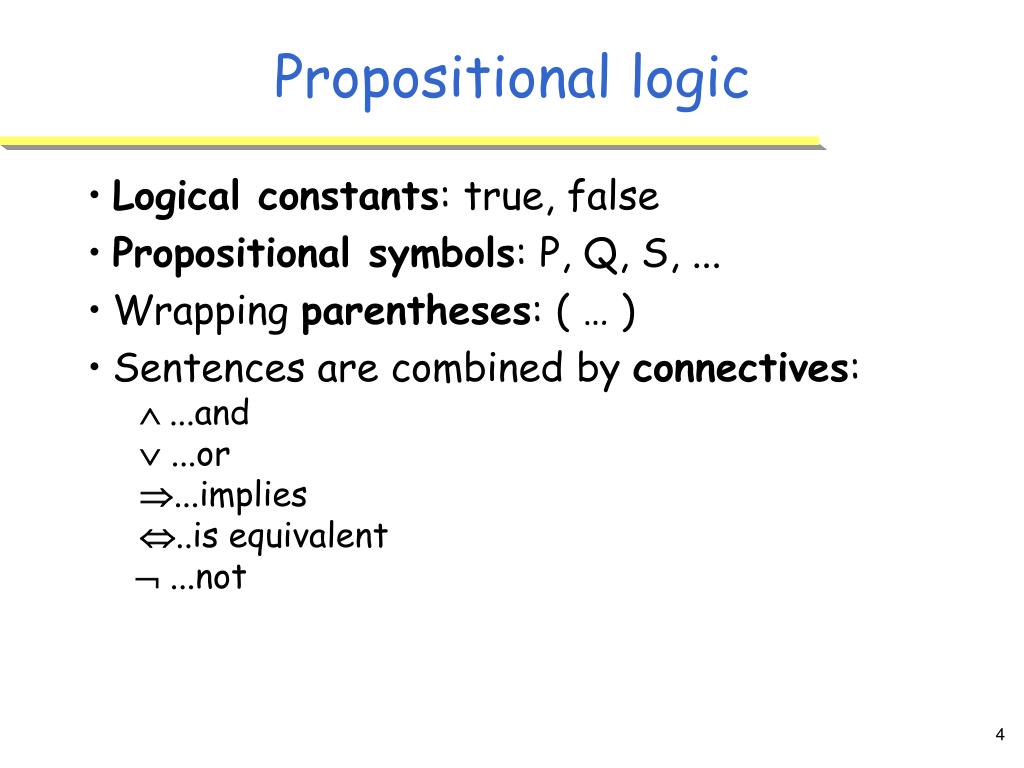 Propositional logic

• Logical constants: true, false
• Propositional symbols: P, Q, S, ...
• Wrapping parentheses: ( … )
• Sentences are combined by connectives:

$\wedge$ ...and
$\vee$ ...or
$\Rightarrow$...implies
$\Leftrightarrow$..is equivalent
$\neg$ ...not

4